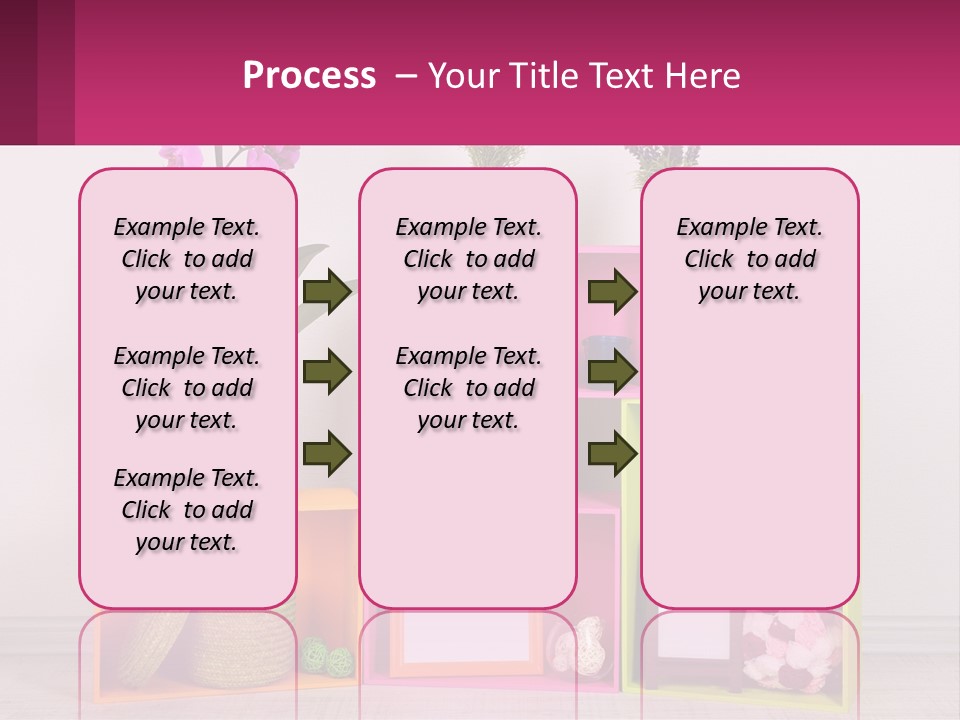 Process – Your Title Text Here

Example Text. Click to add your text.

Example Text. Click to add your text.

Example Text. Click to add your text.

Example Text. Click to add your text.

Example Text. Click to add your text.

Example Text. Click to add your text.